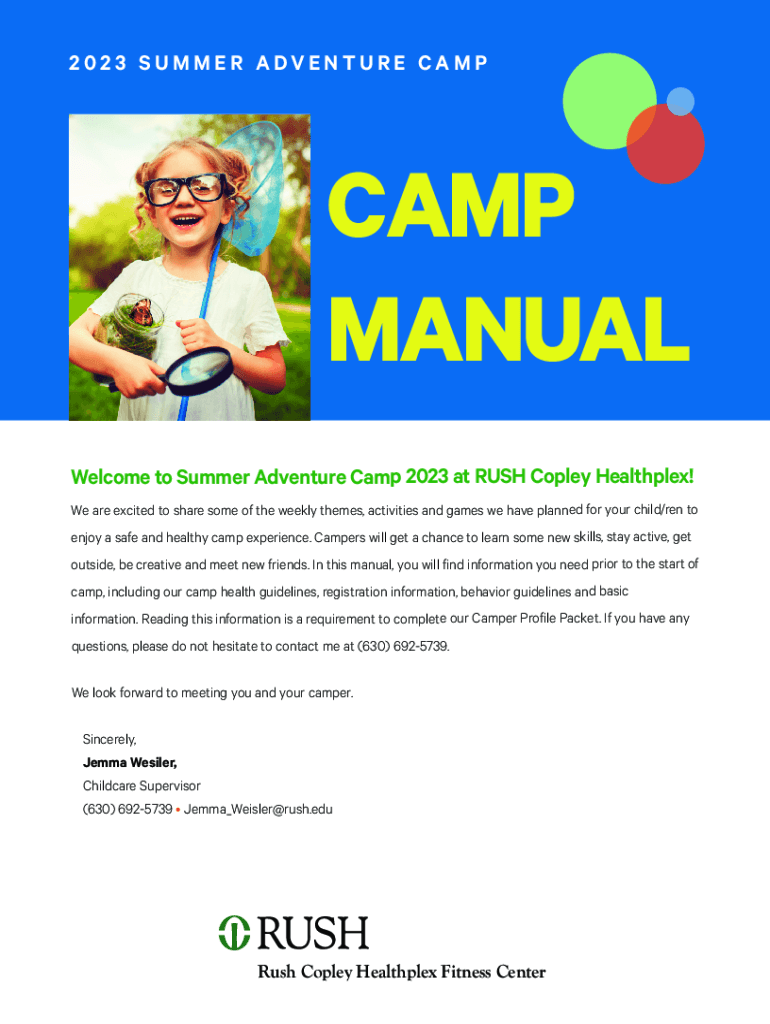 2023 SUMMER ADVENTURE CAMP

CAMP MANUAL

Welcome to Summer Adventure Camp 2023 at RUSH Copley Healthplex!

We are excited to share some of the weekly themes, activities and games we have planned for your child/ren to enjoy a safe and healthy camp experience. Campers will get a chance to learn some new skills, stay active, get outside, be creative and meet new friends. In this manual, you will find information you need prior to the start of camp, including our camp health guidelines, registration information, behavior guidelines and basic information. Reading this information is a requirement to complete our Camper Profile Packet. If you have any questions, please do not hesitate to contact me at (630) 692-5739.

We look forward to meeting you and your camper.

Sincerely,
Jemma Wesiler,
Childcare Supervisor
(630) 692-5739 • Jemma_Weisler@rush.edu

RUSH
Rush Copley Healthplex Fitness Center